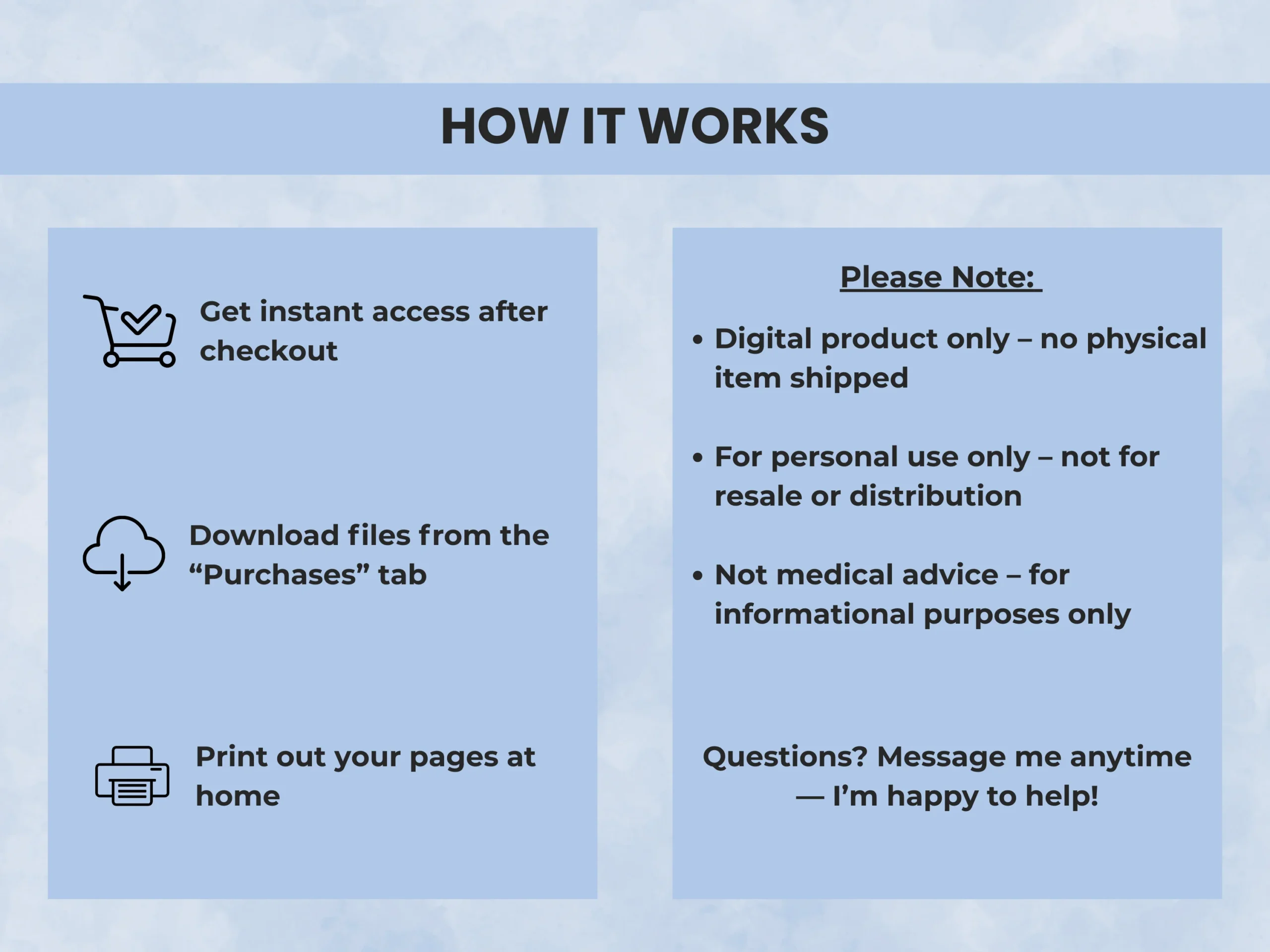 HOW IT WORKS

Get instant access after checkout

Download files from the “Purchases” tab

Print out your pages at home

Please Note:

• Digital product only – no physical item shipped

• For personal use only – not for resale or distribution

• Not medical advice – for informational purposes only

Questions? Message me anytime — I’m happy to help!